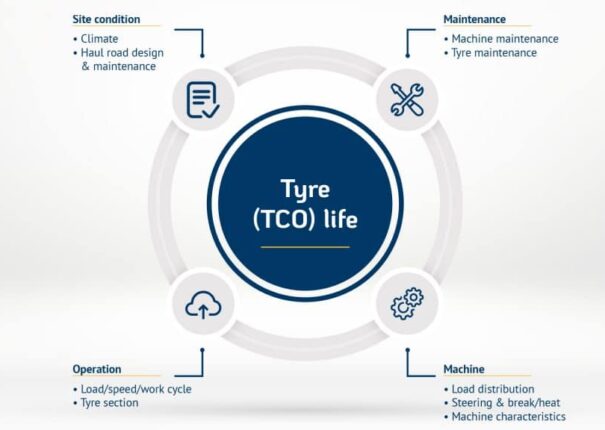 Site condition
• Climate
• Haul road design & maintenance

Maintenance
• Machine maintenance
• Tyre maintenance

Tyre (TCO) life

Operation
• Load/speed/work cycle
• Tyre section

Machine
• Load distribution
• Steering & break/heat
• Machine characteristics